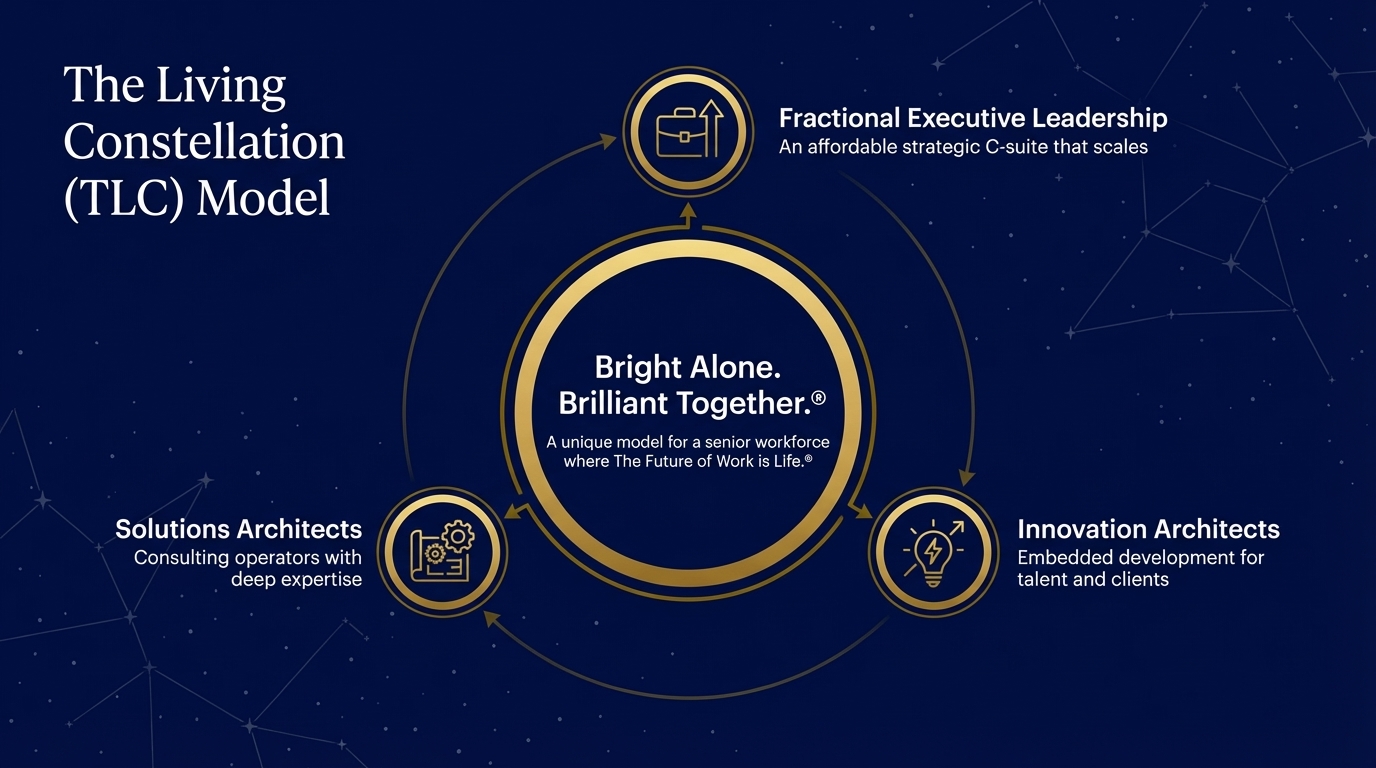 The Living Constellation (TLC) Model

Fractional Executive Leadership
An affordable strategic C-suite that scales

Bright Alone. Brilliant Together.®

A unique model for a senior workforce where The Future of Work is Life.®

Solutions Architects
Consulting operators with deep expertise

Innovation Architects
Embedded development for talent and clients